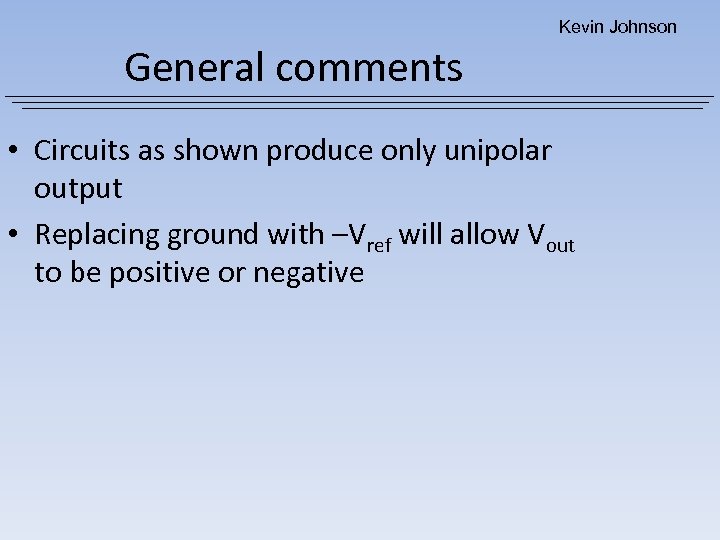 Kevin Johnson

General comments

• Circuits as shown produce only unipolar output

• Replacing ground with $-V_{ref}$ will allow $V_{out}$ to be positive or negative